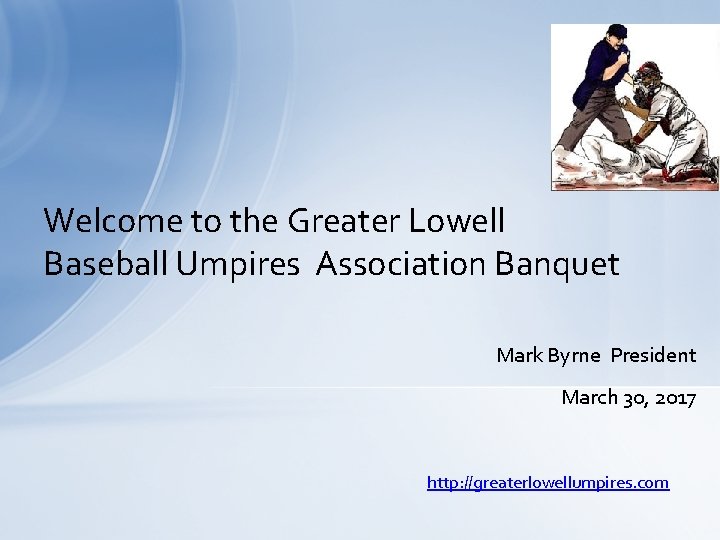 Welcome to the Greater Lowell Baseball Umpires Association Banquet

Mark Byrne President

March 30, 2017

http://greaterlowellumpires.com